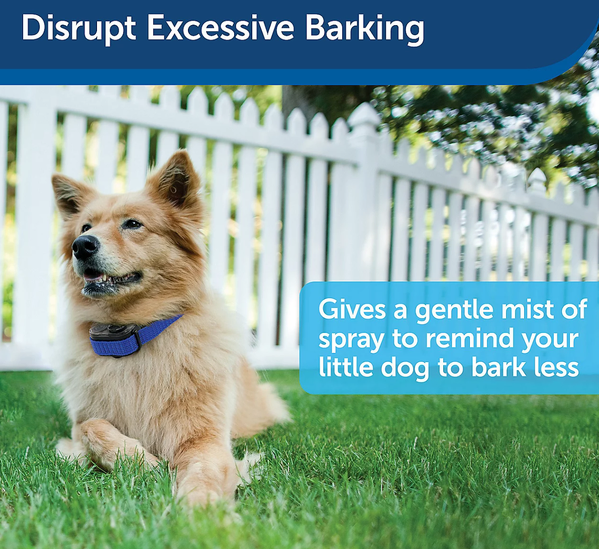 Disrupt Excessive Barking

Gives a gentle mist of spray to remind your little dog to bark less